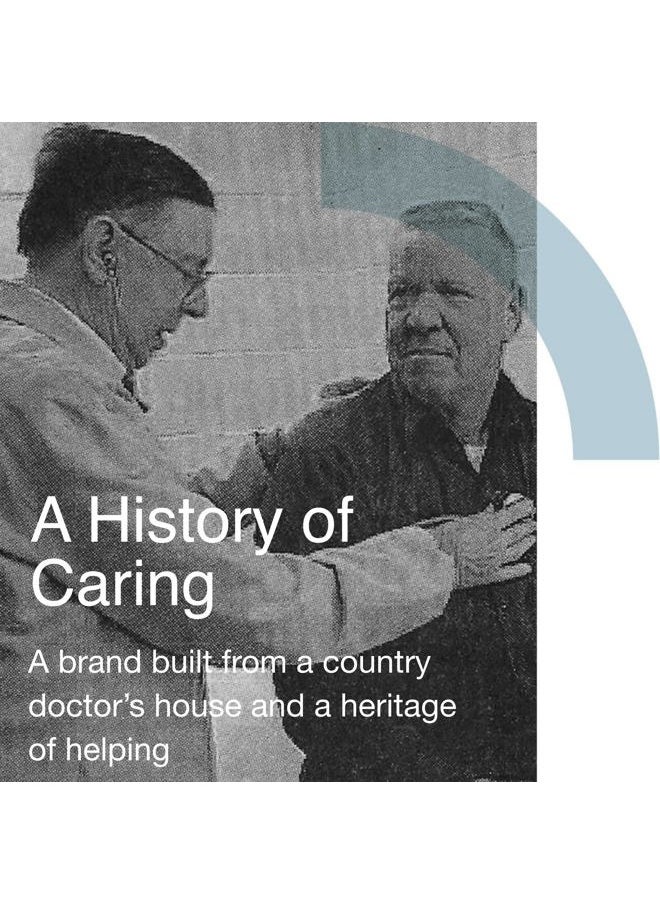 A History of Caring

A brand built from a country doctor's house and a heritage of helping